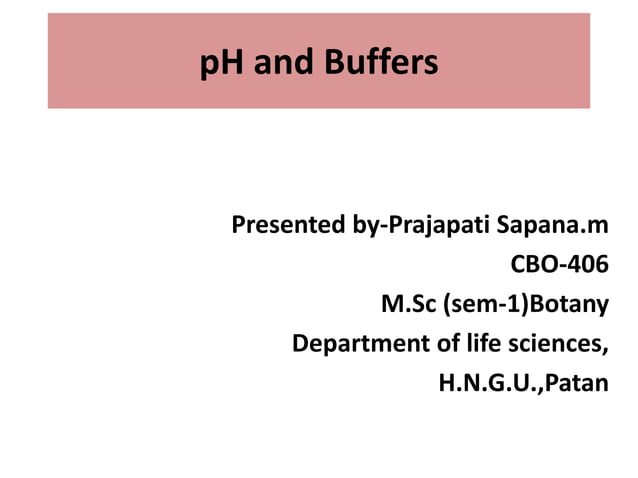 pH and Buffers

Presented by-Prajapati Sapana.m
CBO-406
M.Sc (sem-1)Botany
Department of life sciences,
H.N.G.U.,Patan